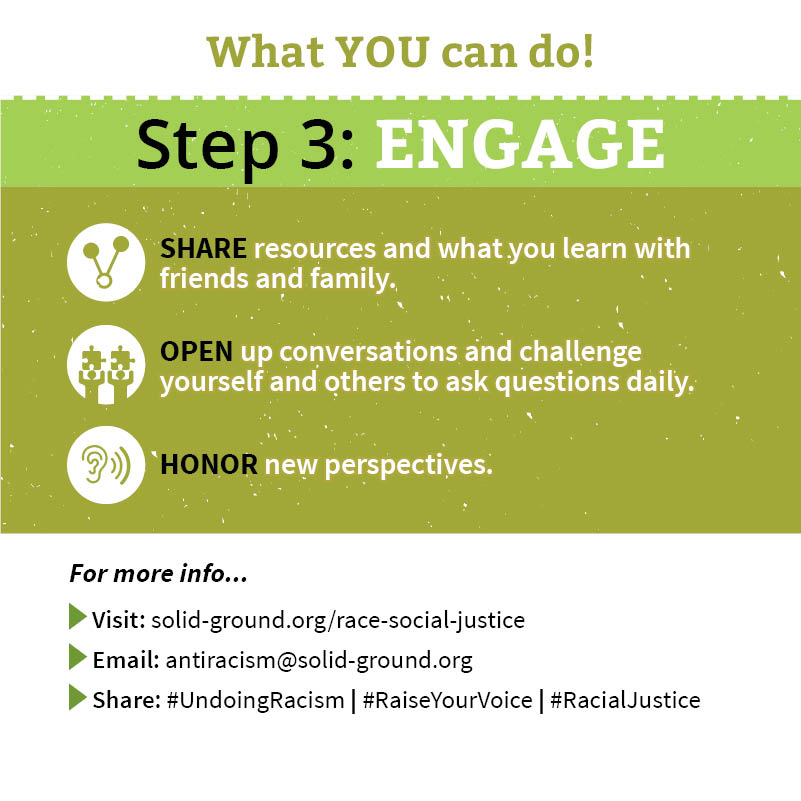 What YOU can do!

Step 3: ENGAGE

SHARE resources and what you learn with friends and family.

OPEN up conversations and challenge yourself and others to ask questions daily.

HONOR new perspectives.

For more info...

Visit: solid-ground.org/race-social-justice

Email: antiracism@solid-ground.org

Share: #UndoingRacism | #RaiseYourVoice | #RacialJustice